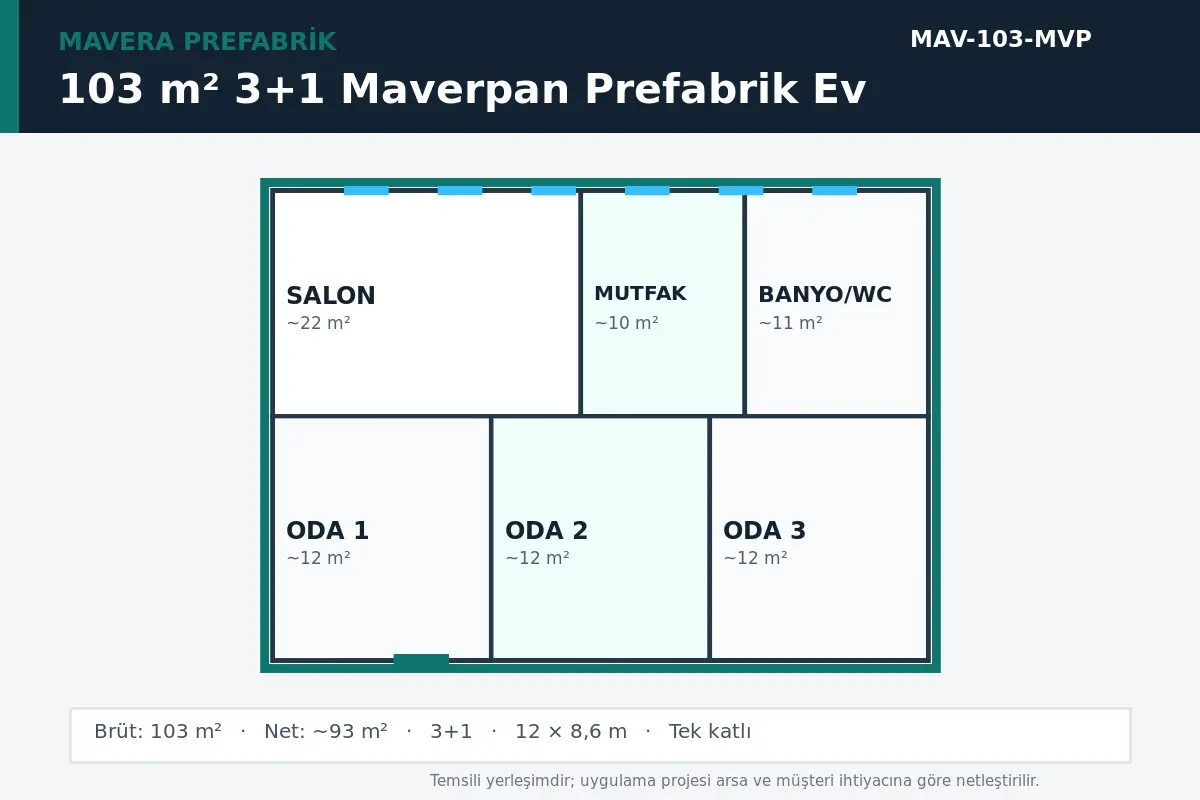 MAVERA PREFABRİK

MAV-103-MVP

103 m² 3+1 Maverpan Prefabrik Ev

SALON
~22 m²

MUTFAK
~10 m²

BANYO/WC
~11 m²

ODA 1
~12 m²

ODA 2
~12 m²

ODA 3
~12 m²

Brüt: 103 m² · Net: ~93 m² · 3+1 · 12 × 8,6 m · Tek katlı

Temsili yerleşimdir; uygulama projesi arsa ve müşteri ihtiyacına göre netleştirilir.